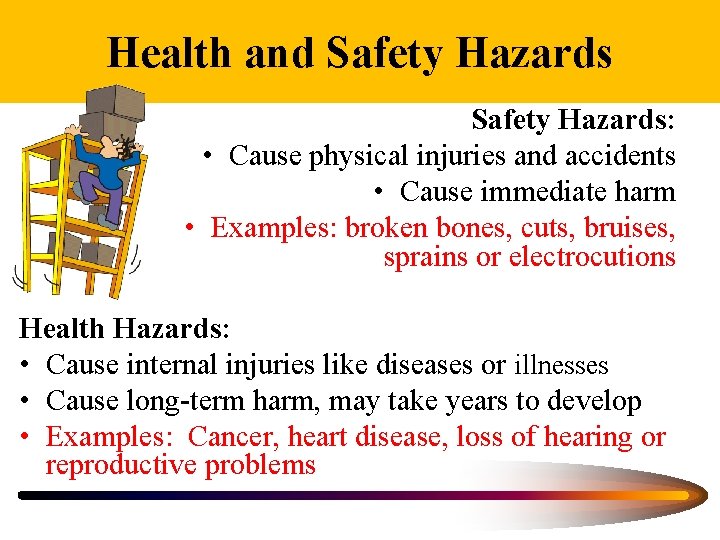 Health and Safety Hazards

Safety Hazards:
• Cause physical injuries and accidents
• Cause immediate harm
• Examples: broken bones, cuts, bruises, sprains or electrocutions

Health Hazards:
• Cause internal injuries like diseases or illnesses
• Cause long-term harm, may take years to develop
• Examples: Cancer, heart disease, loss of hearing or reproductive problems